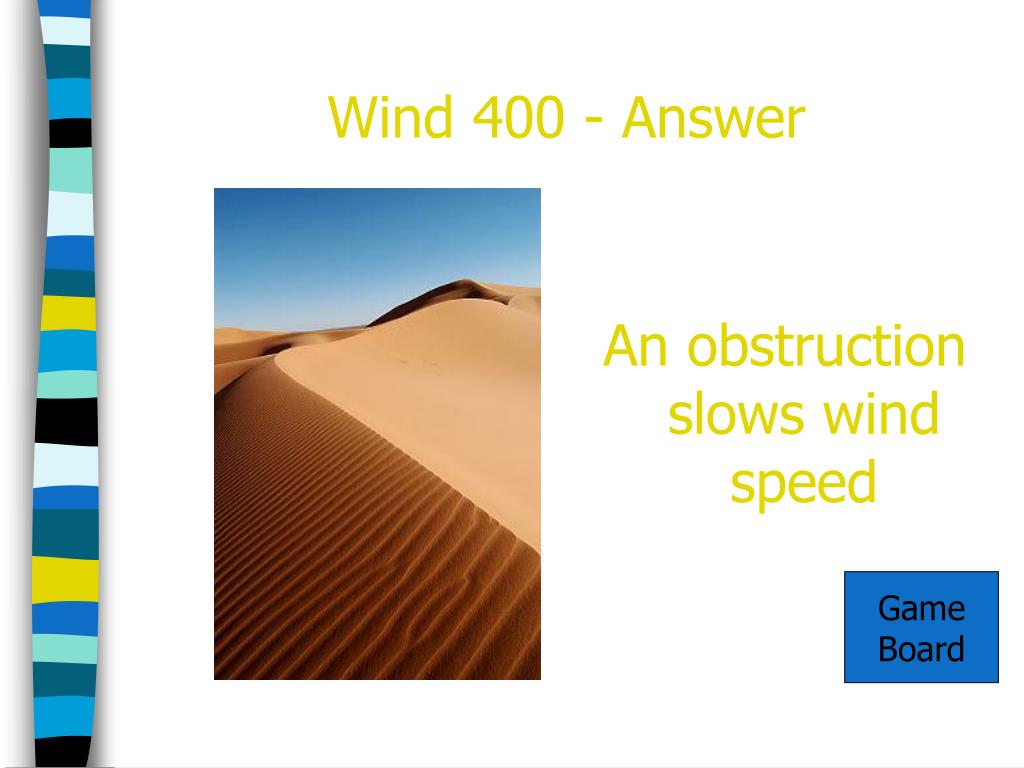 Wind 400 - Answer

An obstruction slows wind speed

Game Board